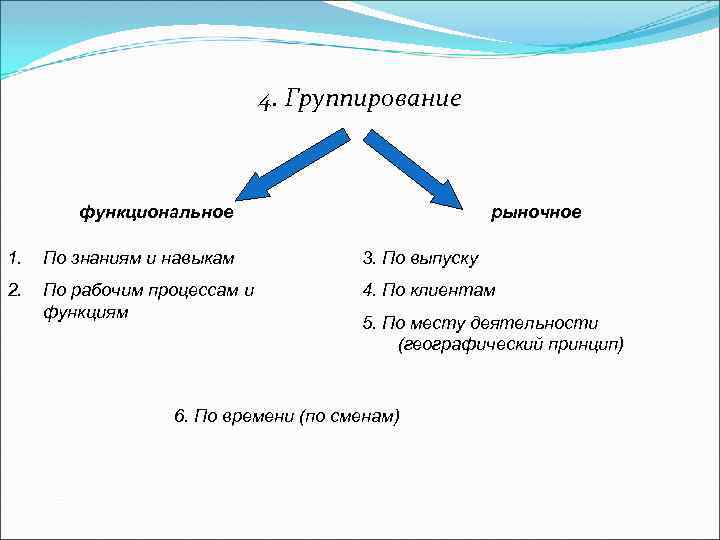 4. Группирование

функциональное

1. По знаниям и навыкам

2. По рабочим процессам и функциям

рыночное

3. По выпуску

4. По клиентам

5. По месту деятельности (географический принцип)

6. По времени (по сменам)